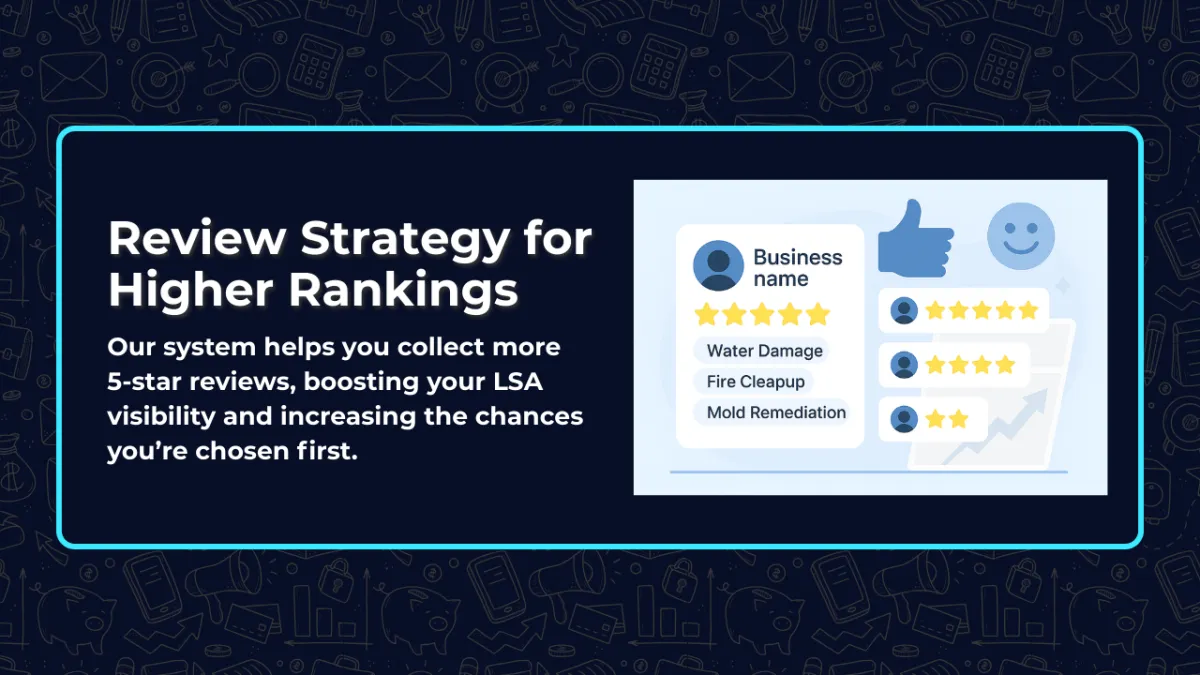 Review Strategy for Higher Rankings

Our system helps you collect more 5-star reviews, boosting your LSA visibility and increasing the chances you're chosen first.

Business name

Water Damage

Fire Cleapup

Mold Remediation